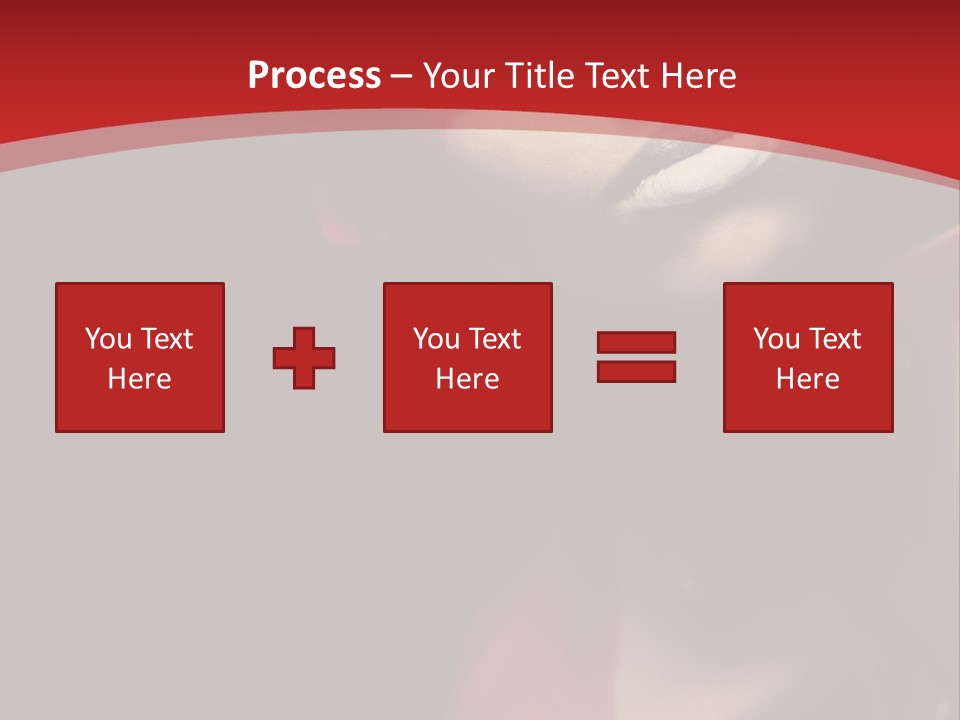 Process – Your Title Text Here

You Text Here

You Text Here

You Text Here